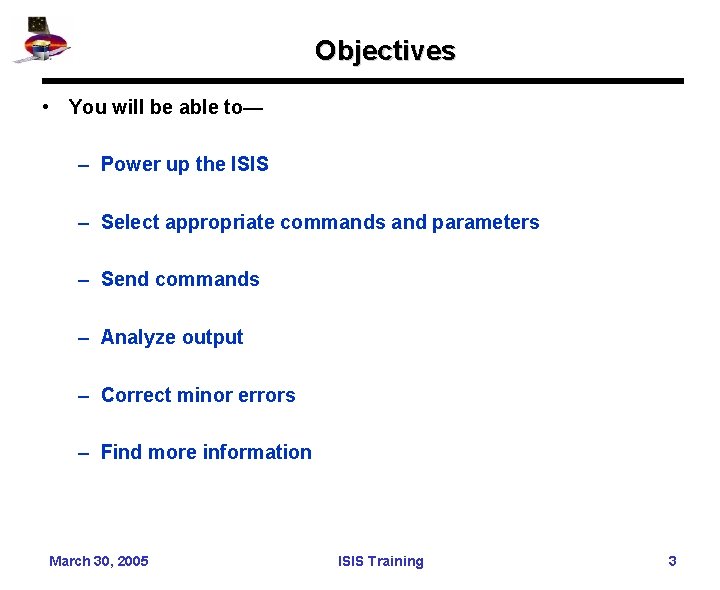 Objectives

• You will be able to—

– Power up the ISIS

– Select appropriate commands and parameters

– Send commands

– Analyze output

– Correct minor errors

– Find more information

March 30, 2005

ISIS Training

3